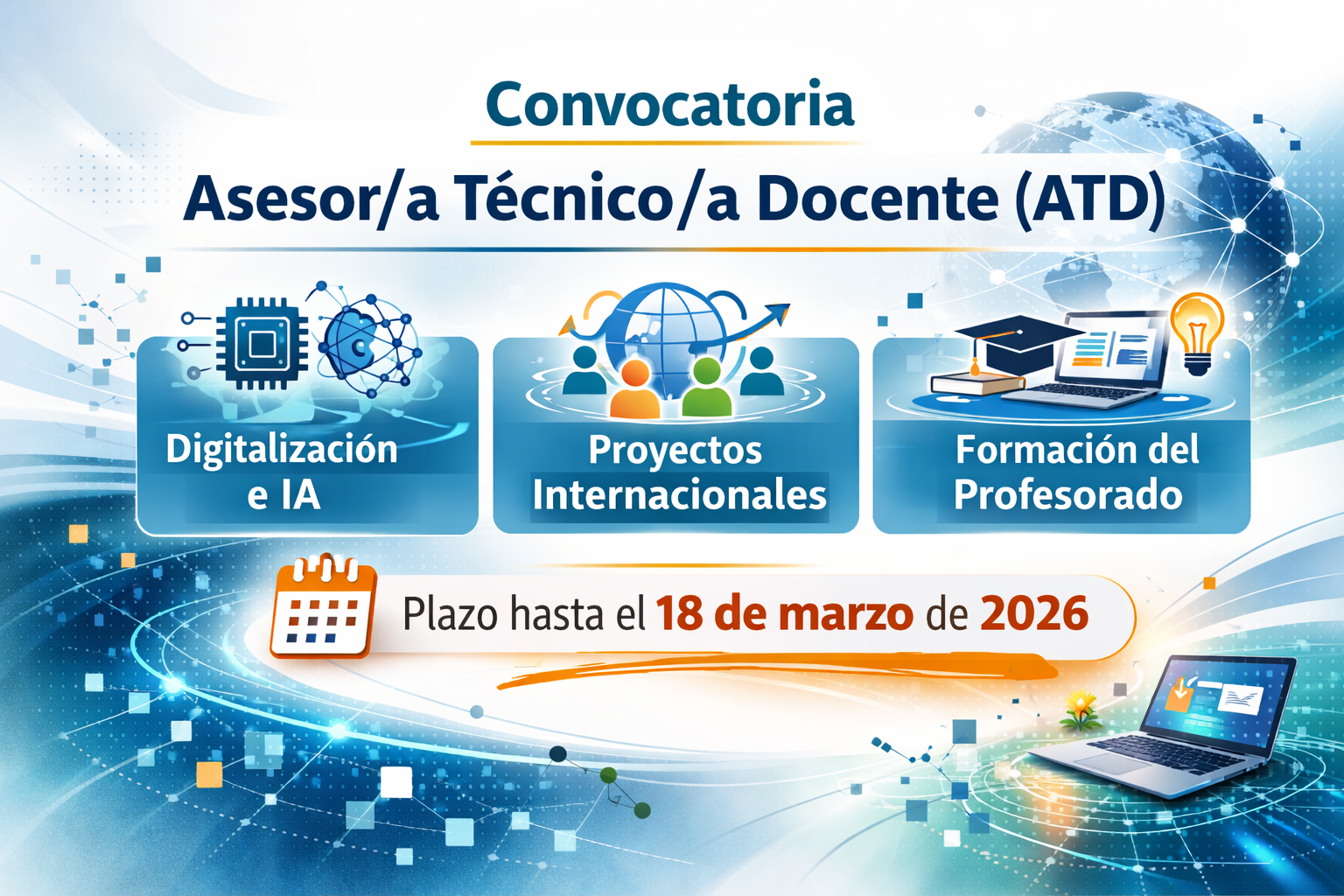 Convocatoria

Asesor/a Técnico/a Docente (ATD)

Digitalización e IA

Proyectos Internacionales

Formación del Profesorado

Plazo hasta el 18 de marzo de 2026